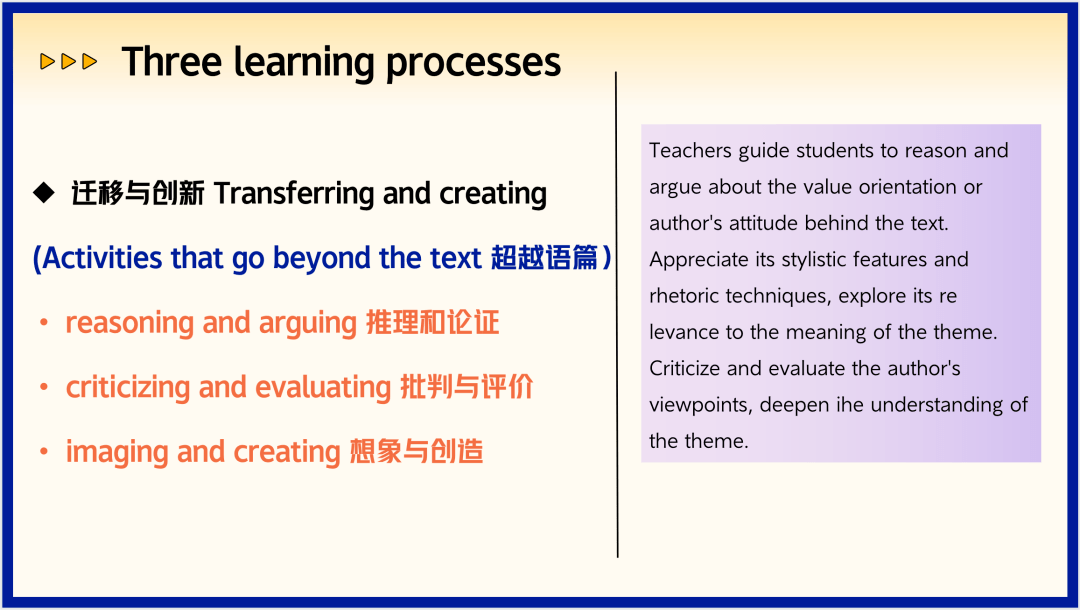 Three learning processes

◆ 迁移与创新 Transferring and creating

(Activities that go beyond the text 超越语篇)

• reasoning and arguing 推理和论证

• criticizing and evaluating 批判与评价

• imaging and creating 想象与创造

Teachers guide students to reason and argue about the value orientation or author's attitude behind the text. Appreciate its stylistic features and rhetoric techniques, explore its re levance to the meaning of the theme. Criticize and evaluate the author's viewpoints, deepen ihe understanding of the theme.